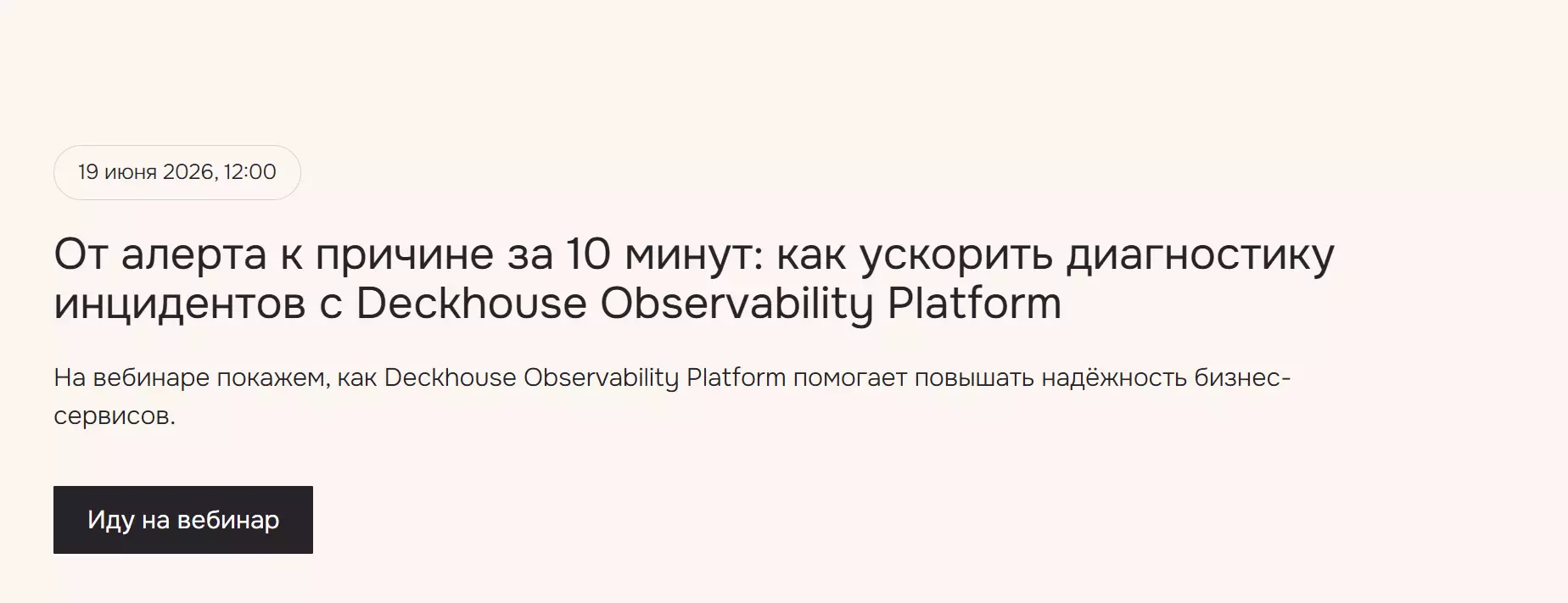 19 июня 2026, 12:00

От алерта к причине за 10 минут: как ускорить диагностику инцидентов с Deckhouse Observability Platform

На вебинаре покажем, как Deckhouse Observability Platform помогает повышать надёжность бизнес-сервисов.

Иду на вебинар